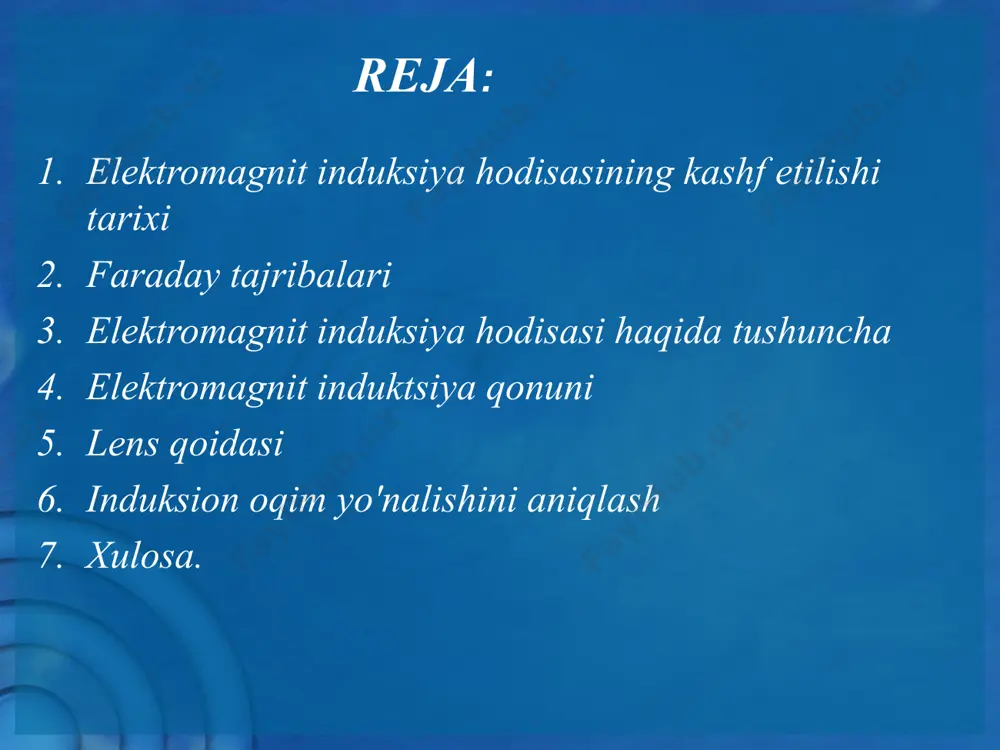 REJA:

1. Elektromagnit induksiya hodisasining kashf etilishi tarixi
2. Faraday tajribalari
3. Elektromagnit induksiya hodisasi haqida tushuncha
4. Elektromagnit induktsiya qonuni
5. Lens qoidasi
6. Induksion oqim yo'nalishini aniqlash
7. Xulosa.